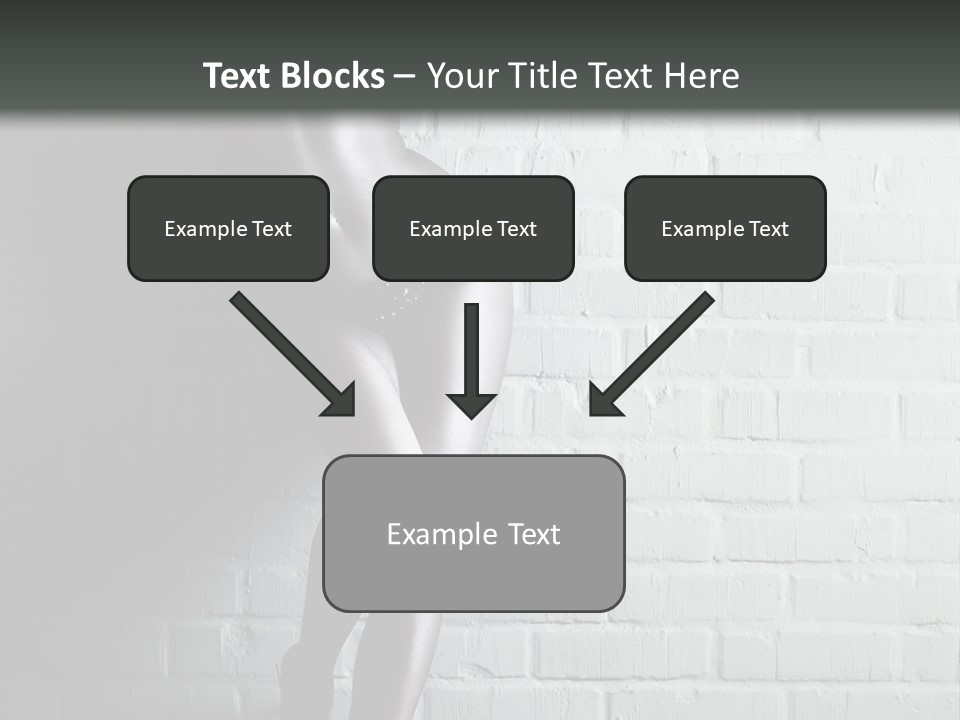 Text Blocks – Your Title Text Here

Example Text

Example Text

Example Text

Example Text